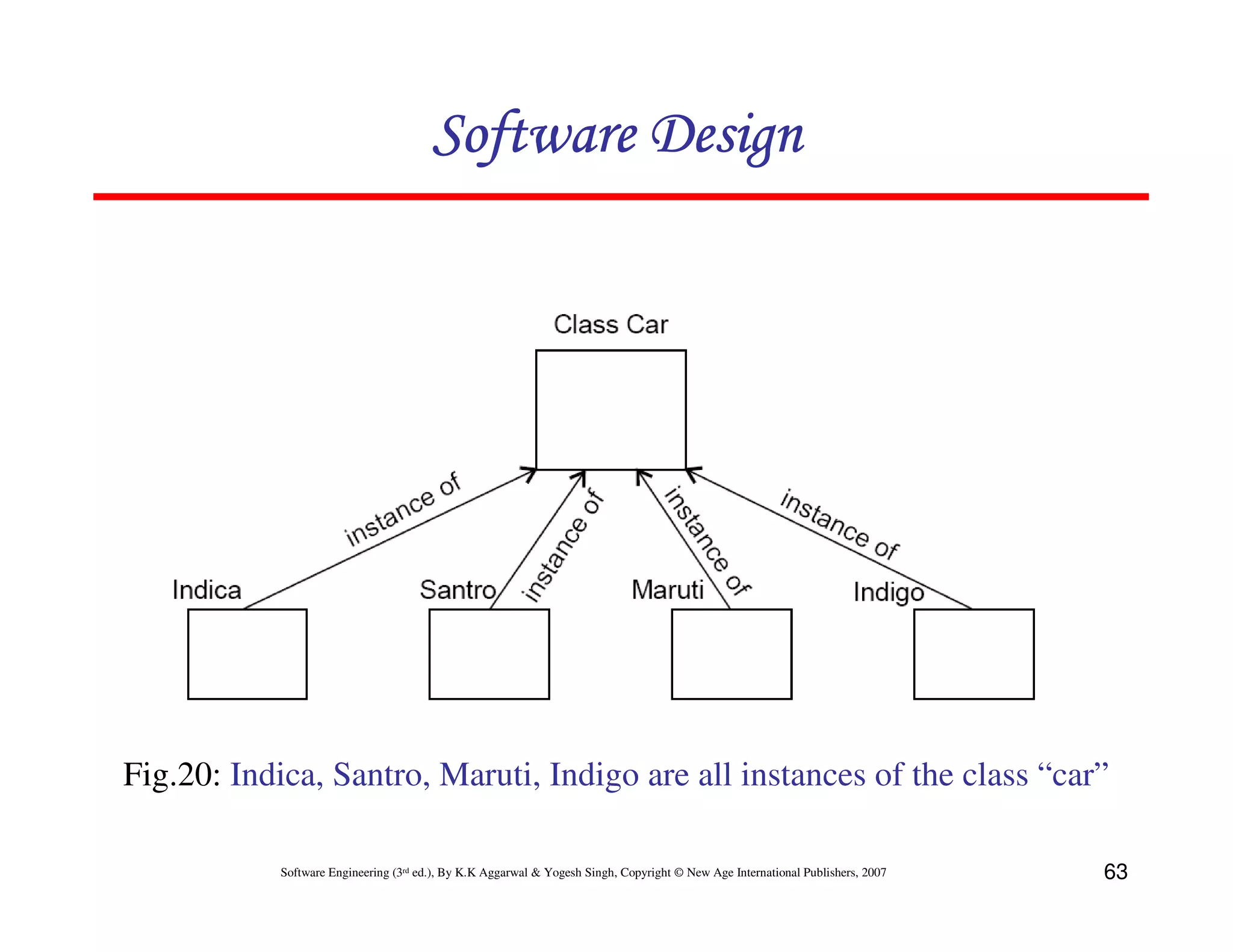 Software Design

Class Car

instance of

instance of

instance of

instance of

Indica

Santro

Maruti

Indigo

Fig.20: Indica, Santro, Maruti, Indigo are all instances of the class “car”

Software Engineering (3rd ed.), By K.K Aggarwal & Yogesh Singh, Copyright © New Age International Publishers, 2007

63